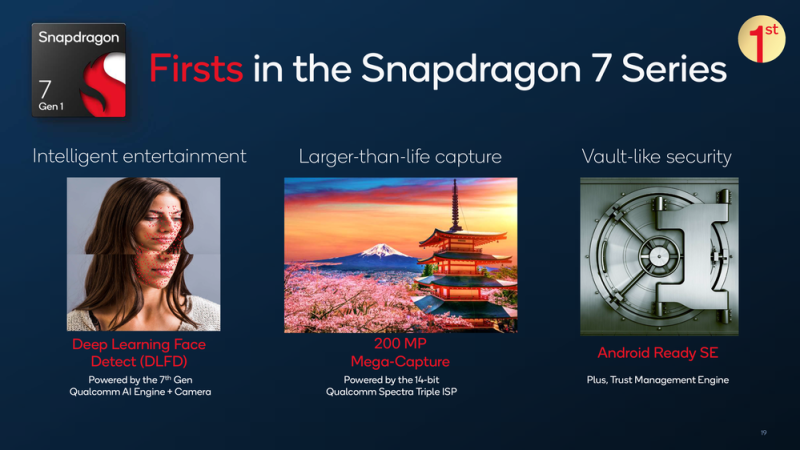 Snapdragon
7
Gen 1

Firsts in the Snapdragon 7 Series

1st

Intelligent entertainment

Deep Learning Face Detect (DLFD)

Powered by the 7th Gen Qualcomm AI Engine + Camera

Larger-than-life capture

200 MP Mega-Capture

Powered by the 14-bit Qualcomm Spectra Triple ISP

Vault-like security

Android Ready SE

Plus, Trust Management Engine

19